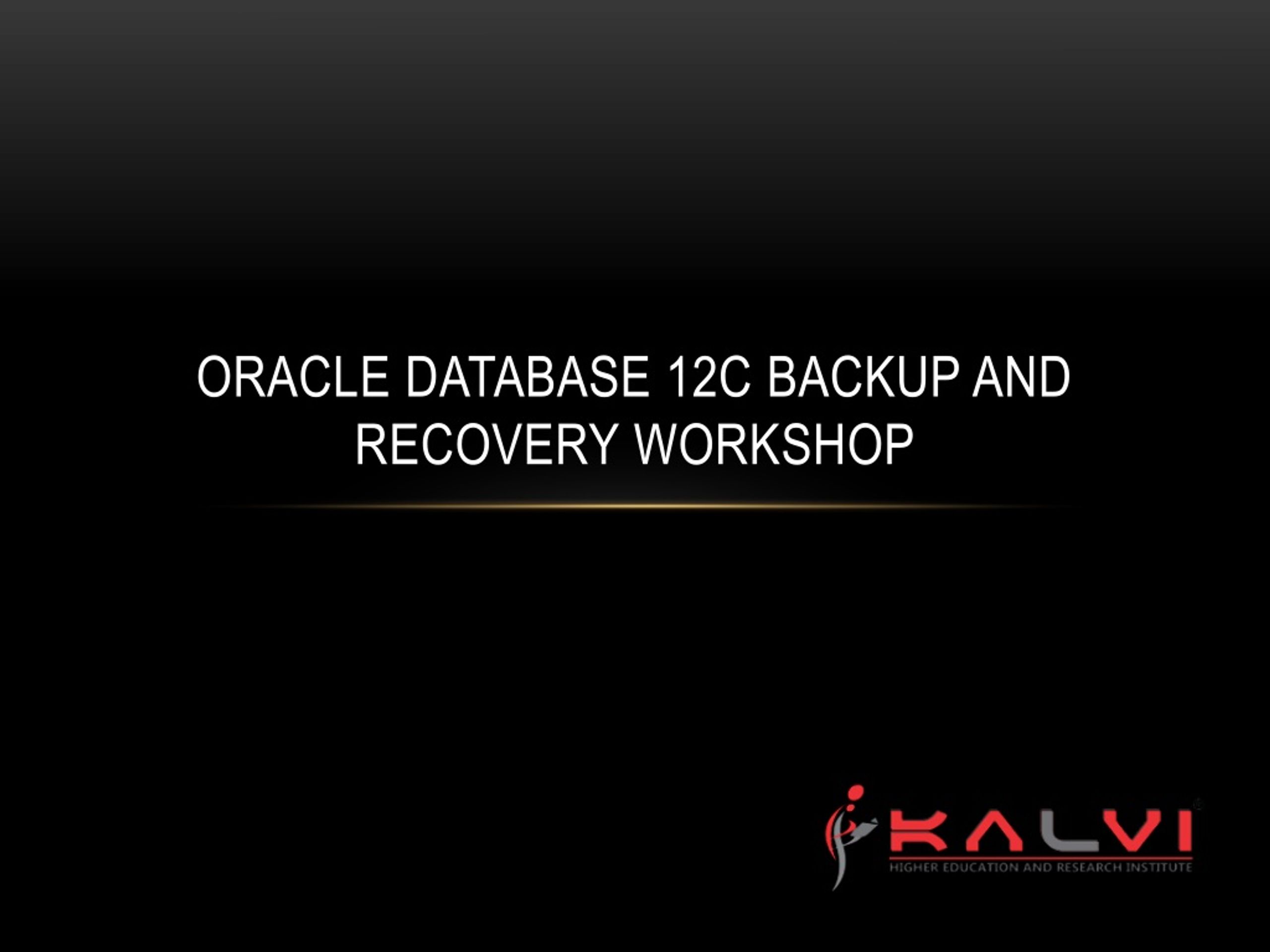 ORACLE DATABASE 12C BACKUP AND RECOVERY WORKSHOP

KALVI
HIGHER EDUCATION AND RESEARCH INSTITUTE